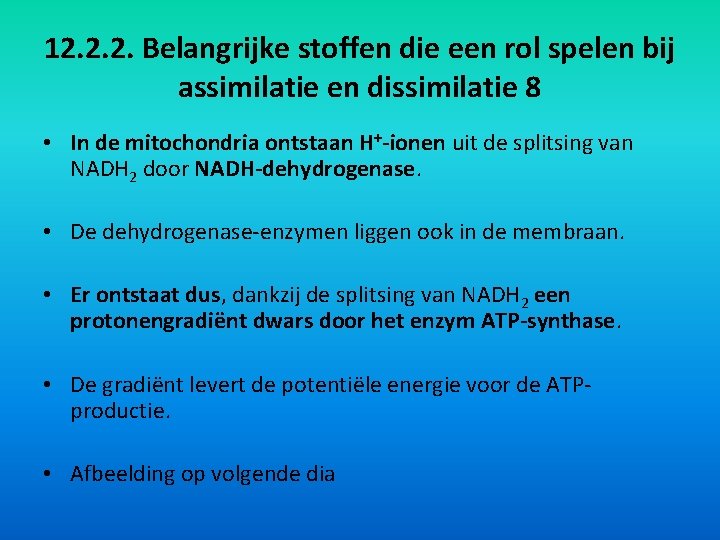 12.2.2. Belangrijke stoffen die een rol spelen bij assimilatie en dissimilatie 8

• In de mitochondria ontstaan $H^+$-ionen uit de splitsing van $NADH_2$ door NADH-dehydrogenase.

• De dehydrogenase-enzymen liggen ook in de membraan.

• Er ontstaat dus, dankzij de splitsing van $NADH_2$ een protonengradiënt dwars door het enzym ATP-synthase.

• De gradiënt levert de potentiële energie voor de ATP-productie.

• Afbeelding op volgende dia